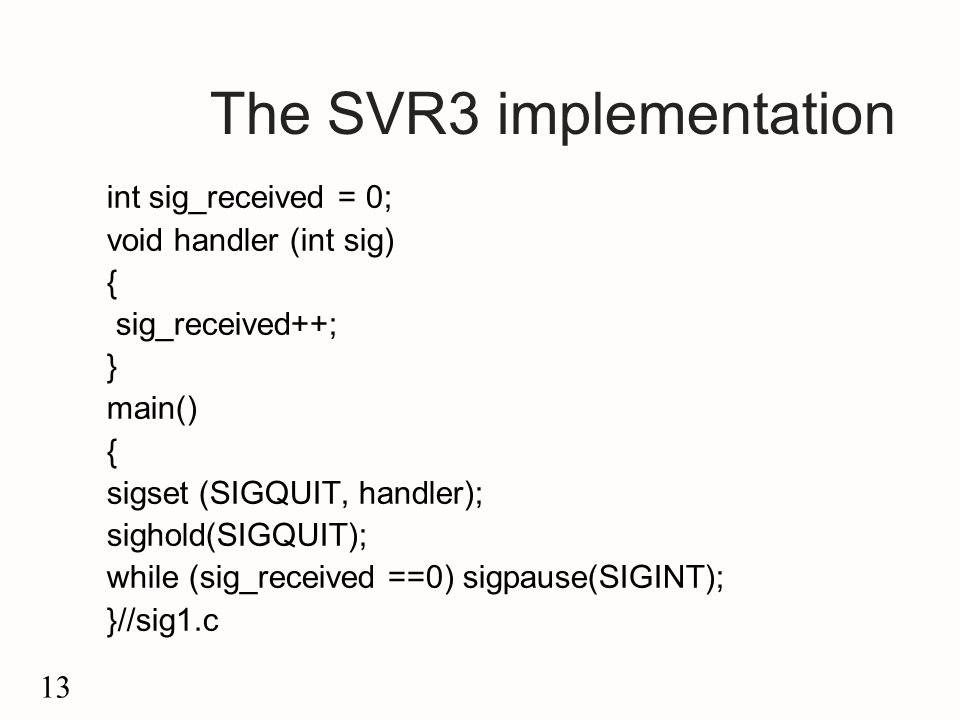 The SVR3 implementation

int sig_received = 0;
void handler (int sig)
{
 sig_received++;
}
main()
{
sigset (SIGQUIT, handler);
sighold(SIGQUIT);
while (sig_received ==0) sigpause(SIGINT);
}//sig1.c

13